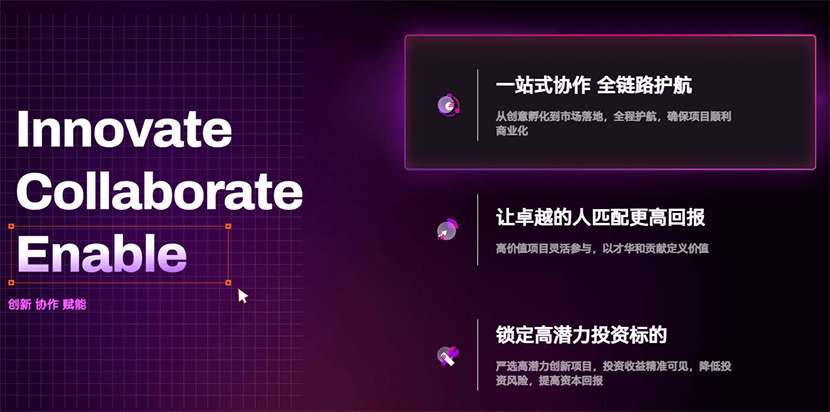 Innovate
Collaborate
Enable

创新 协作 赋能

一站式协作 全链路护航

从创意孵化到市场落地，全程护航，确保项目顺利商业化

让卓越的人匹配更高回报

高价值项目灵活参与，以才华和贡献定义价值

锁定高潜力投资标的

严选高潜力创新项目，投资收益精准可见，降低投资风险，提高资本回报